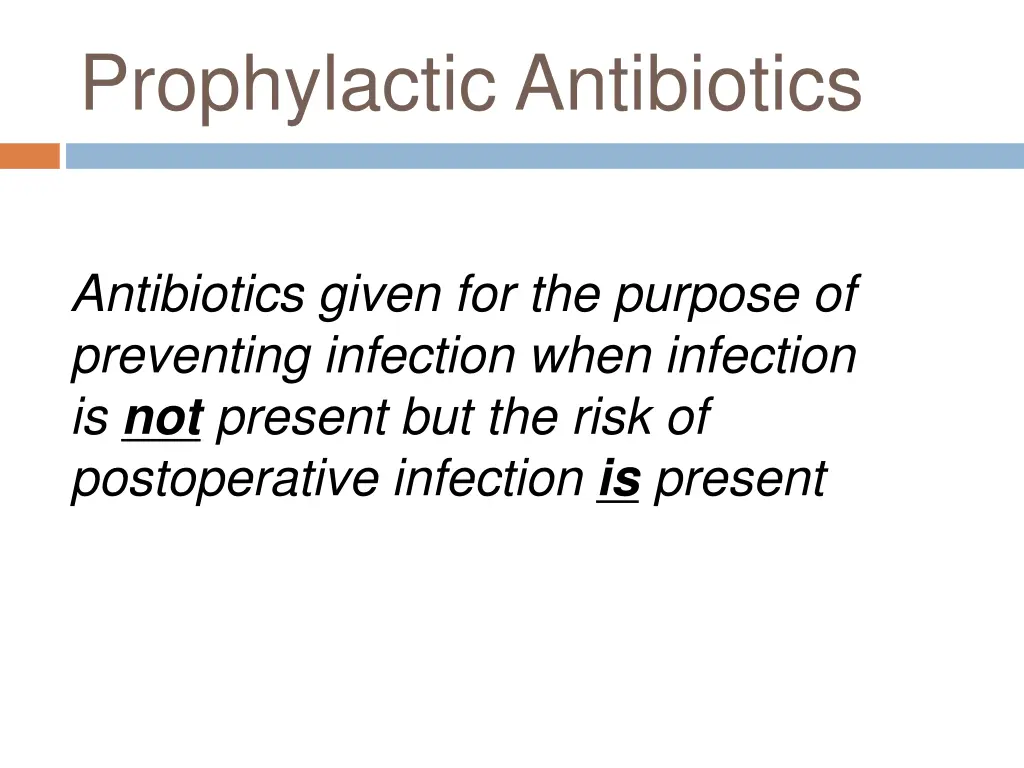 Prophylactic Antibiotics

Antibiotics given for the purpose of preventing infection when infection is not present but the risk of postoperative infection is present